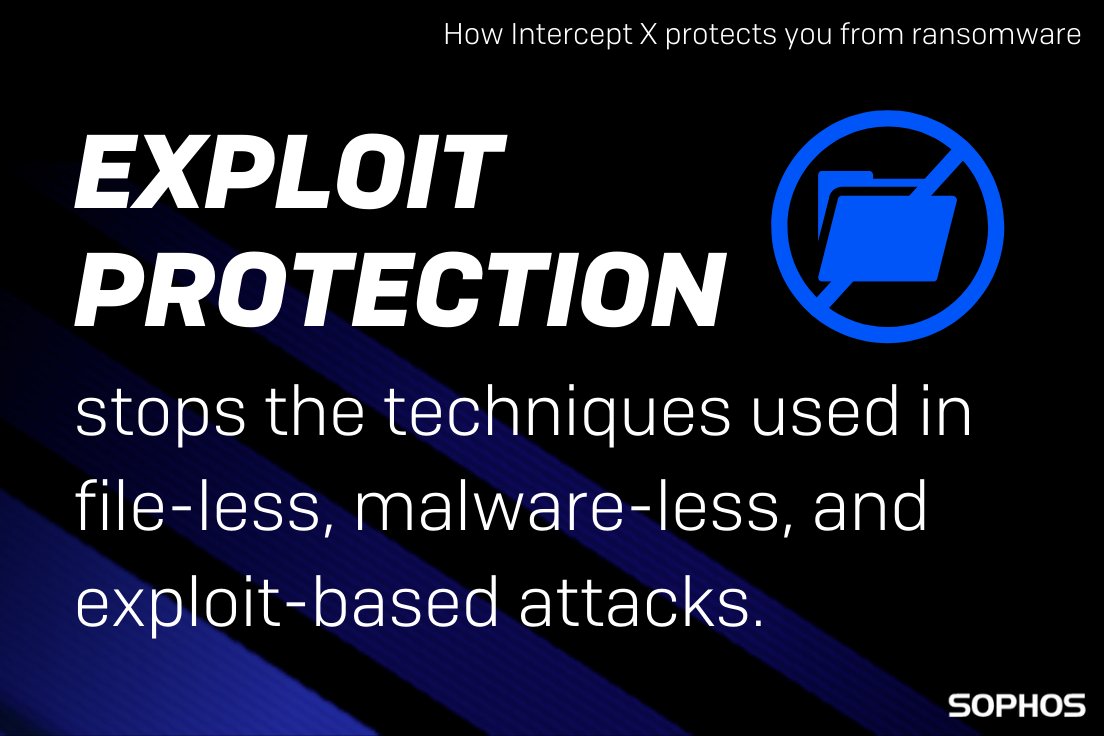 How Intercept X protects you from ransomware

EXPLOIT PROTECTION

stops the techniques used in file-less, malware-less, and exploit-based attacks.

SOPHOS